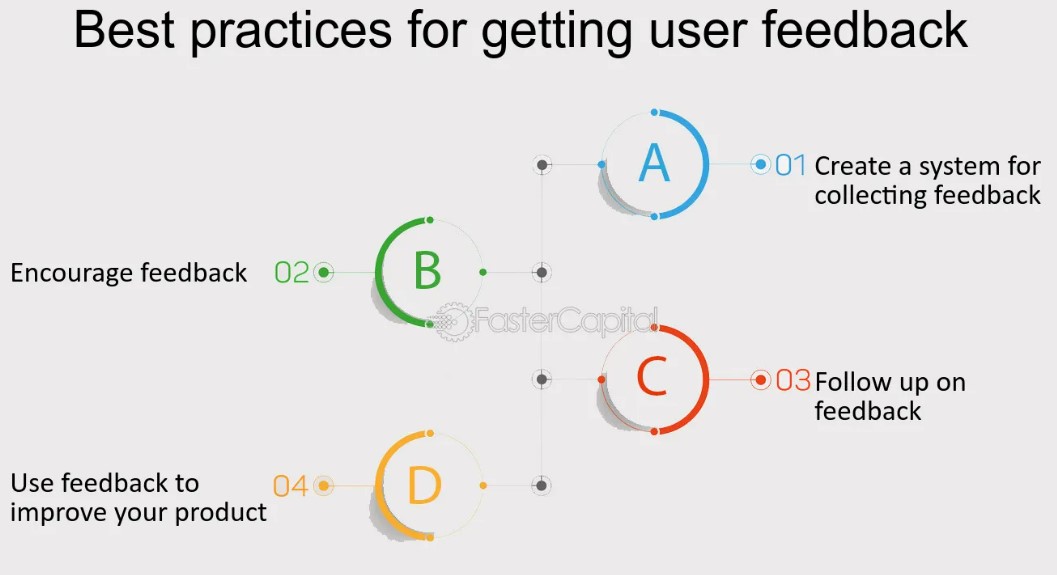 Best practices for getting user feedback

A

01 Create a system for collecting feedback

Encourage feedback 02

B

FasterCapital

C

03 Follow up on feedback

Use feedback to improve your product 04

D